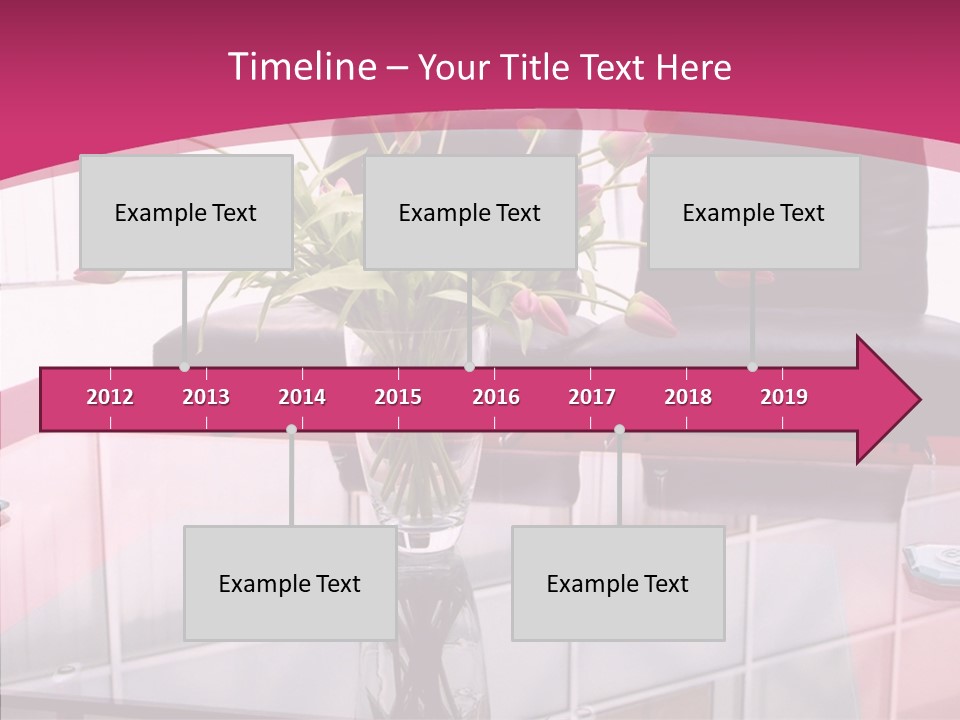 Timeline – Your Title Text Here

Example Text

Example Text

Example Text

2012 2013 2014 2015 2016 2017 2018 2019

Example Text

Example Text